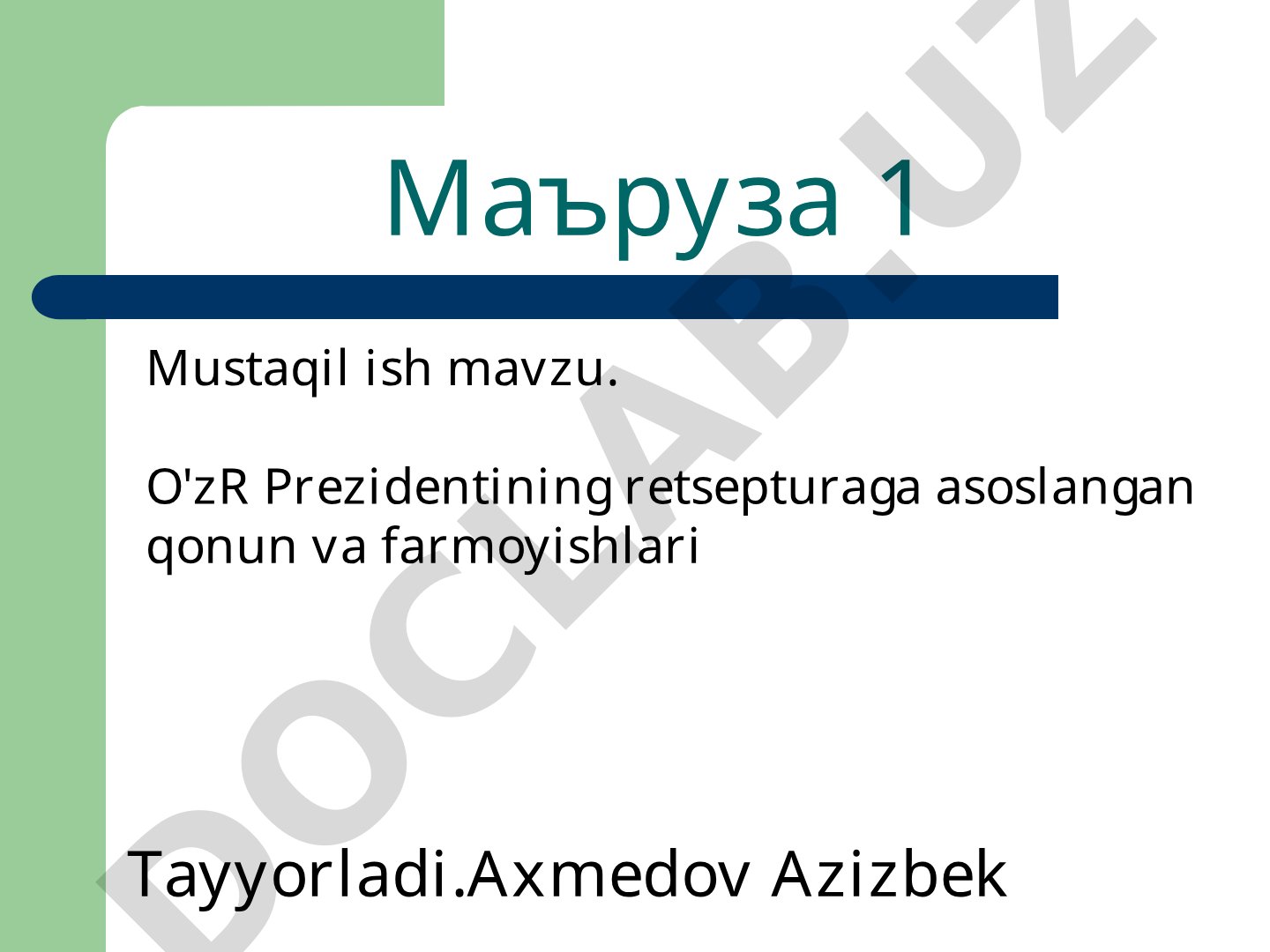 Маъруза 1

Mustaqil ish mavzu.

O'zR Prezidentining retsepturaga asoslangan qonun va farmoyishlari

Tayyorladi.Axmedov Azizbek

DOCLAB.UZ